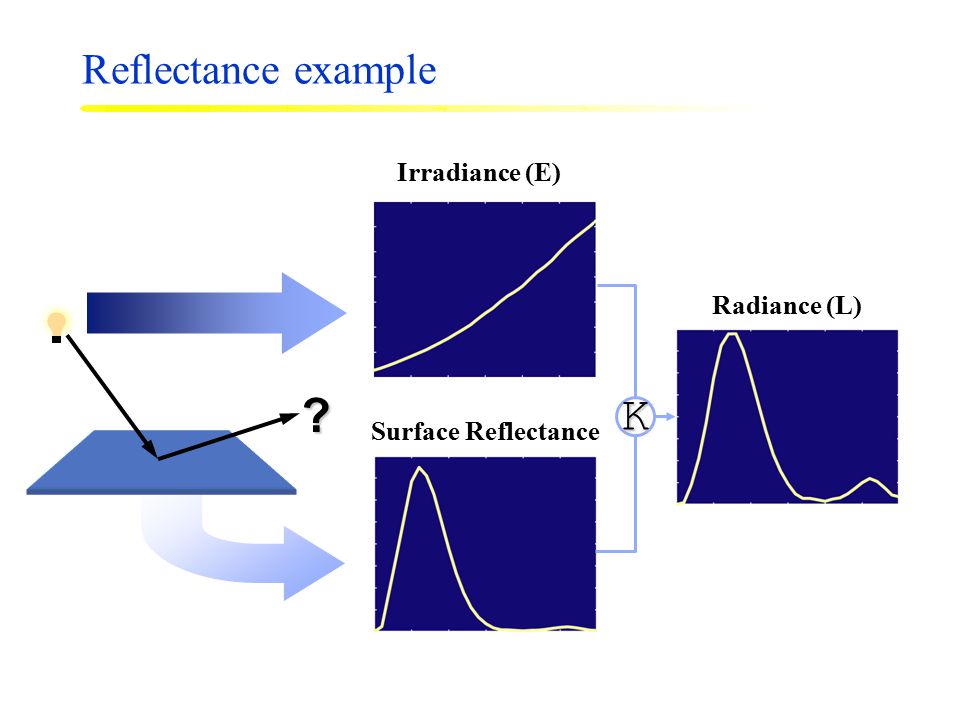 Reflectance example

Irradiance (E)

Radiance (L)

?

Surface Reflectance

K